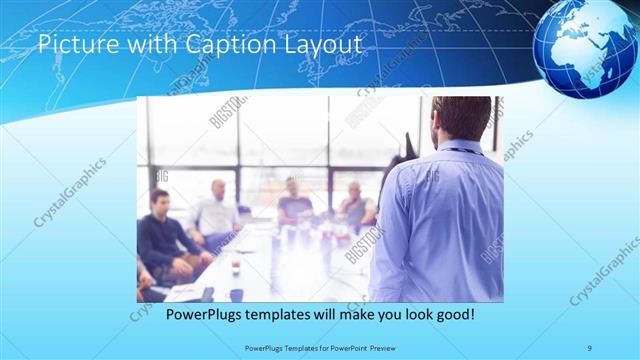 Picture with Caption Layout

CrystalGraphics

BIGSTOCK

PowerPlugs templates will make you look good!

PowerPlugs Templates for PowerPoint Preview

9